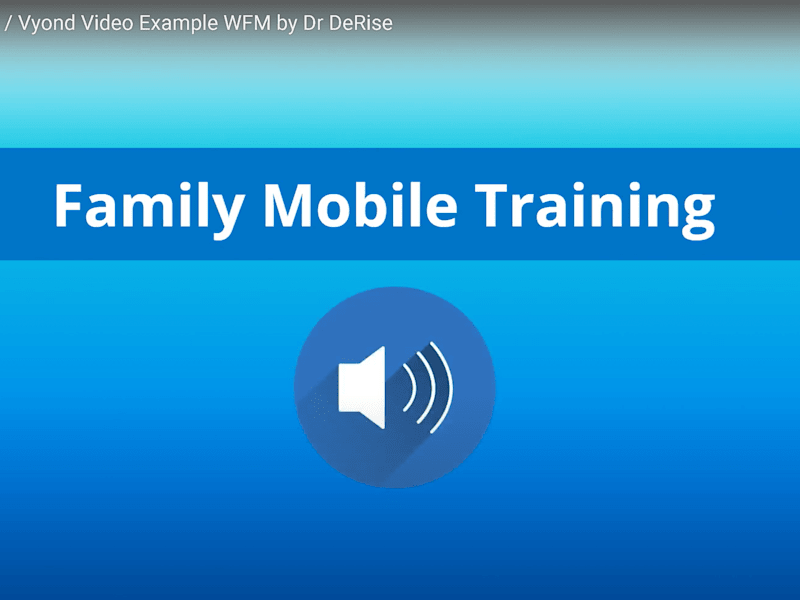 / Vyond Video Example WFM by Dr DeRise

Family Mobile Training